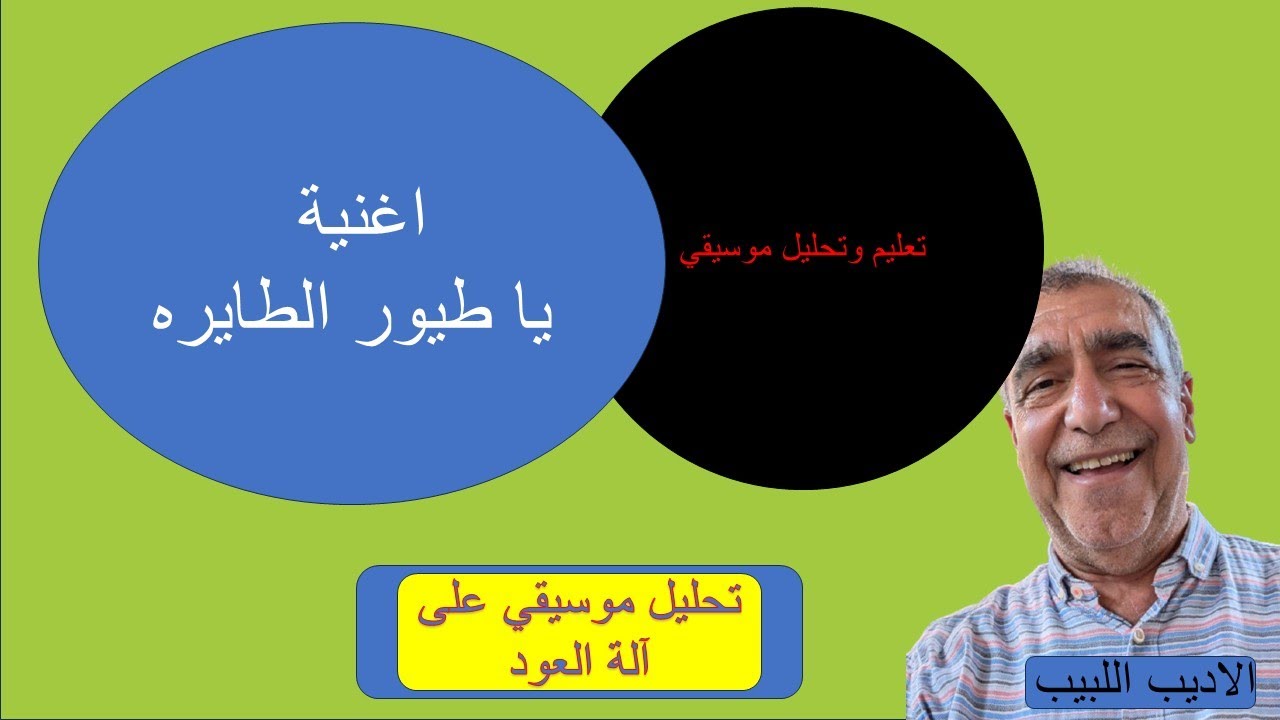 اغنية
يا طيور الطايره

تعليم وتحليل موسيقي

تحليل موسيقي على
آلة العود

الاديب اللبيب